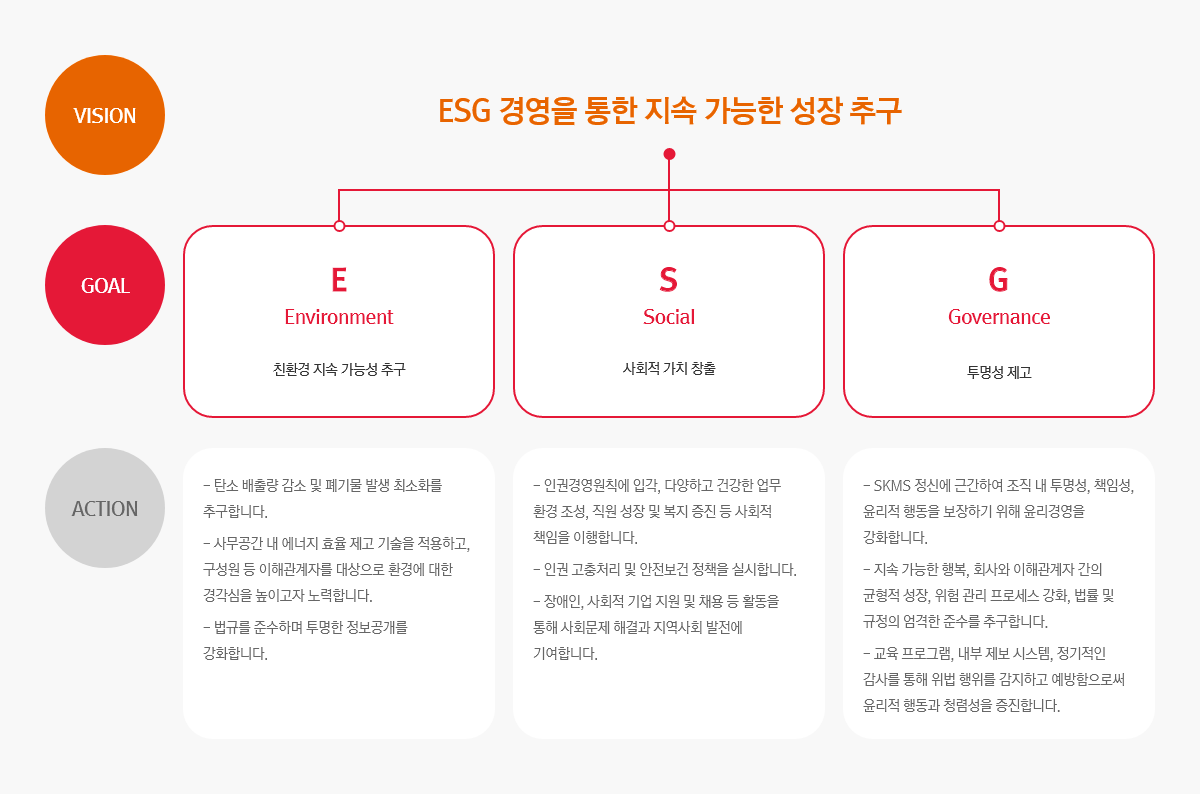 VISION

ESG 경영을 통한 지속 가능한 성장 추구

GOAL

E
Environment

친환경 지속 가능성 추구

S
Social

사회적 가치 창출

G
Governance

투명성 제고

ACTION

– 탄소 배출량 감소 및 폐기물 발생 최소화를 추구합니다.

– 사무공간 내 에너지 효율 제고 기술을 적용하고, 구성원 등 이해관계자를 대상으로 환경에 대한 경각심을 높이고자 노력합니다.

– 법규를 준수하며 투명한 정보공개를 강화합니다.

– 인권경영원칙에 입각, 다양하고 건강한 업무 환경 조성, 직원 성장 및 복지 증진 등 사회적 책임을 이행합니다.

– 인권 고충처리 및 안전보건 정책을 실시합니다.

– 장애인, 사회적 기업 지원 및 채용 등 활동을 통해 사회문제 해결과 지역사회 발전에 기여합니다.

– SKMS 정신에 근간하여 조직 내 투명성, 책임성, 윤리적 행동을 보장하기 위해 윤리경영을 강화합니다.

– 지속 가능한 행복, 회사와 이해관계자 간의 균형적 성장, 위험 관리 프로세스 강화, 법률 및 규정의 엄격한 준수를 추구합니다.

– 교육 프로그램, 내부 제보 시스템, 정기적인 감사를 통해 위법 행위를 감지하고 예방함으로써 윤리적 행동과 청렴성을 증진합니다.